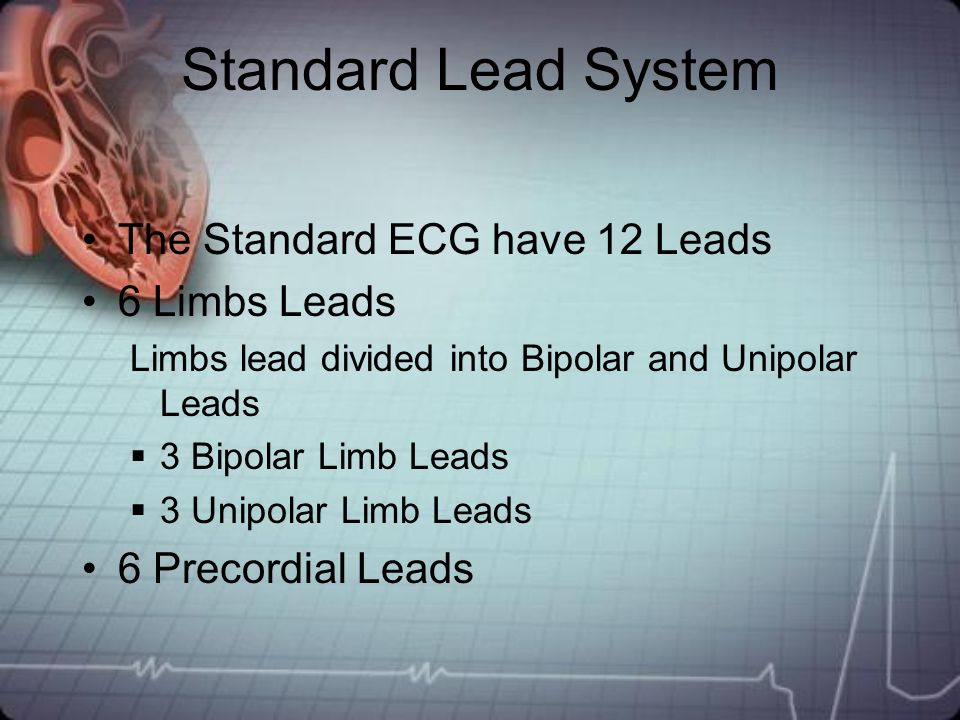 Standard Lead System

• The Standard ECG have 12 Leads
• 6 Limbs Leads
Limbs lead divided into Bipolar and Unipolar Leads
▪ 3 Bipolar Limb Leads
▪ 3 Unipolar Limb Leads
• 6 Precordial Leads